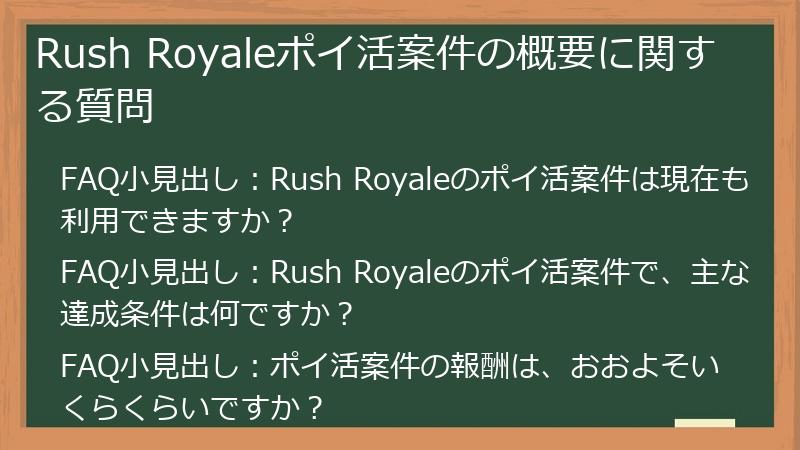 Rush Royaleポイ活案件の概要に関する質問

FAQ小見出し：Rush Royaleのポイ活案件は現在も利用できますか？

FAQ小見出し：Rush Royaleのポイ活案件で、主な達成条件は何ですか？

FAQ小見出し：ポイ活案件の報酬は、おおよそいくらくらいですか？